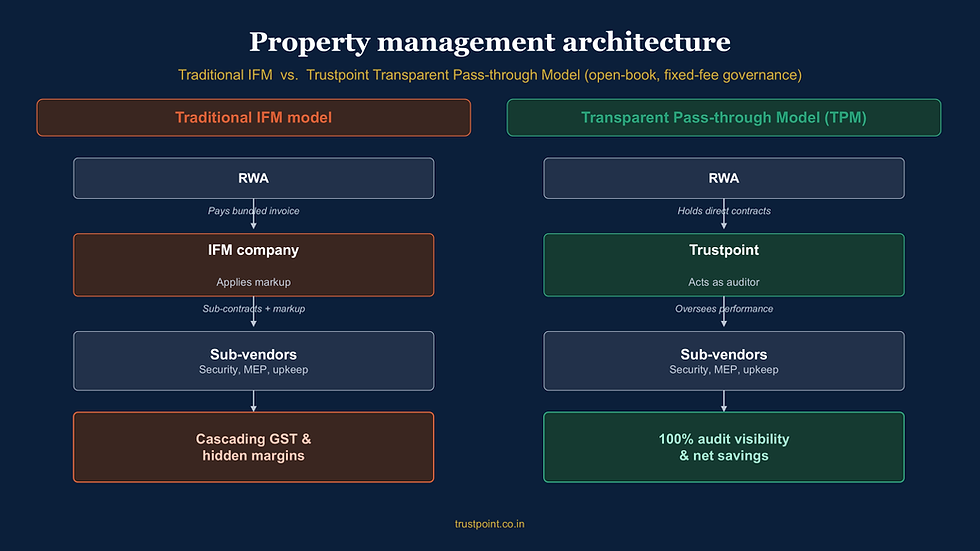 Property management architecture

Traditional IFM vs. Trustpoint Transparent Pass-through Model (open-book, fixed-fee governance)

Traditional IFM model

RWA

Pays bundled invoice

IFM company

Applies markup

Sub-contracts + markup

Sub-vendors
Security, MEP, upkeep

Cascading GST & hidden margins

Transparent Pass-through Model (TPM)

RWA

Holds direct contracts

Trustpoint

Acts as auditor

Oversees performance

Sub-vendors
Security, MEP, upkeep

100% audit visibility & net savings

trustpoint.co.in